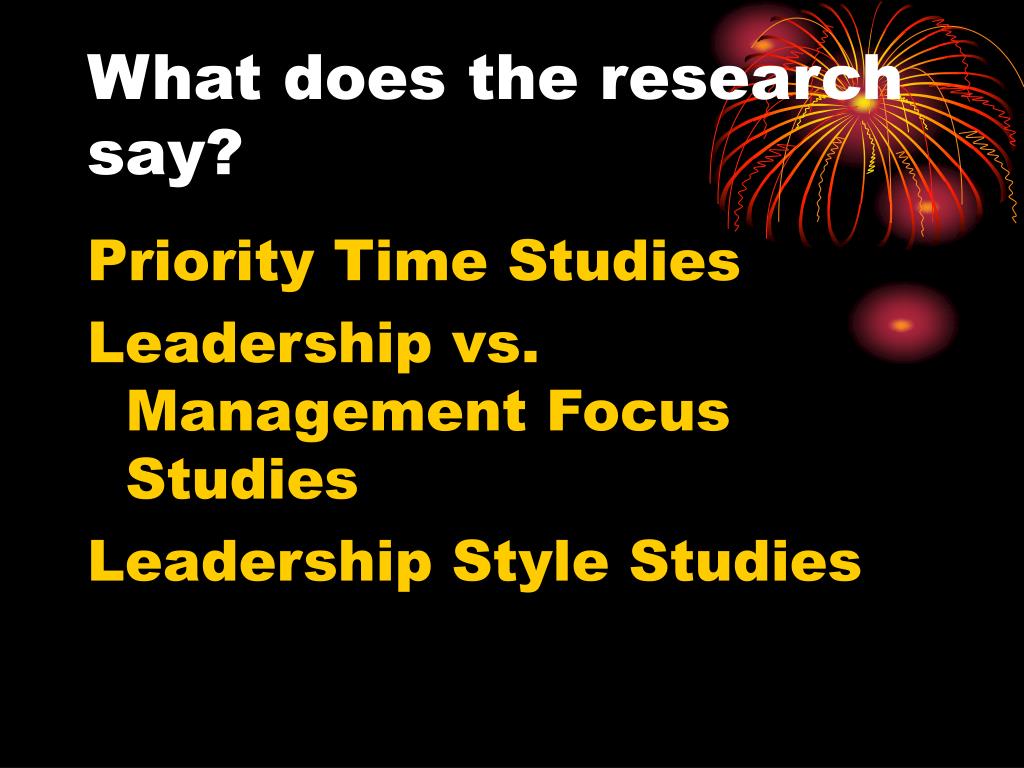 What does the research say?

Priority Time Studies

Leadership vs. Management Focus Studies

Leadership Style Studies